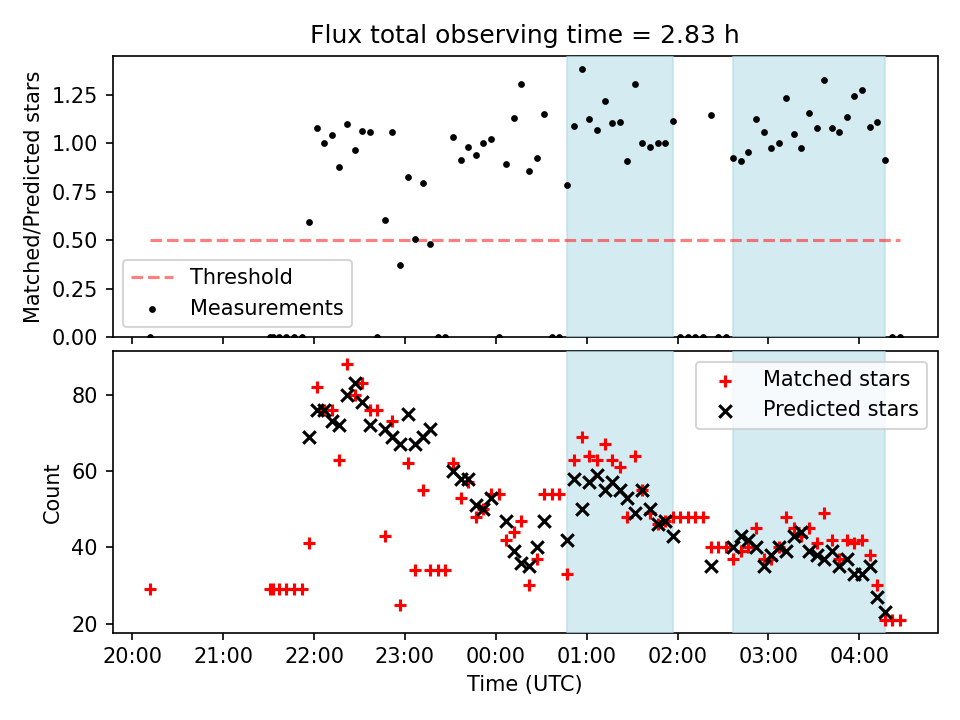 Flux total observing time = 2.83 h

Matched/Predicted stars

1.25
1.00
0.75
0.50
0.25
0.00

Threshold
Measurements

Count

80
60
40
20

Matched stars
Predicted stars

20:00
21:00
22:00
23:00
00:00
01:00
02:00
03:00
04:00

Time (UTC)